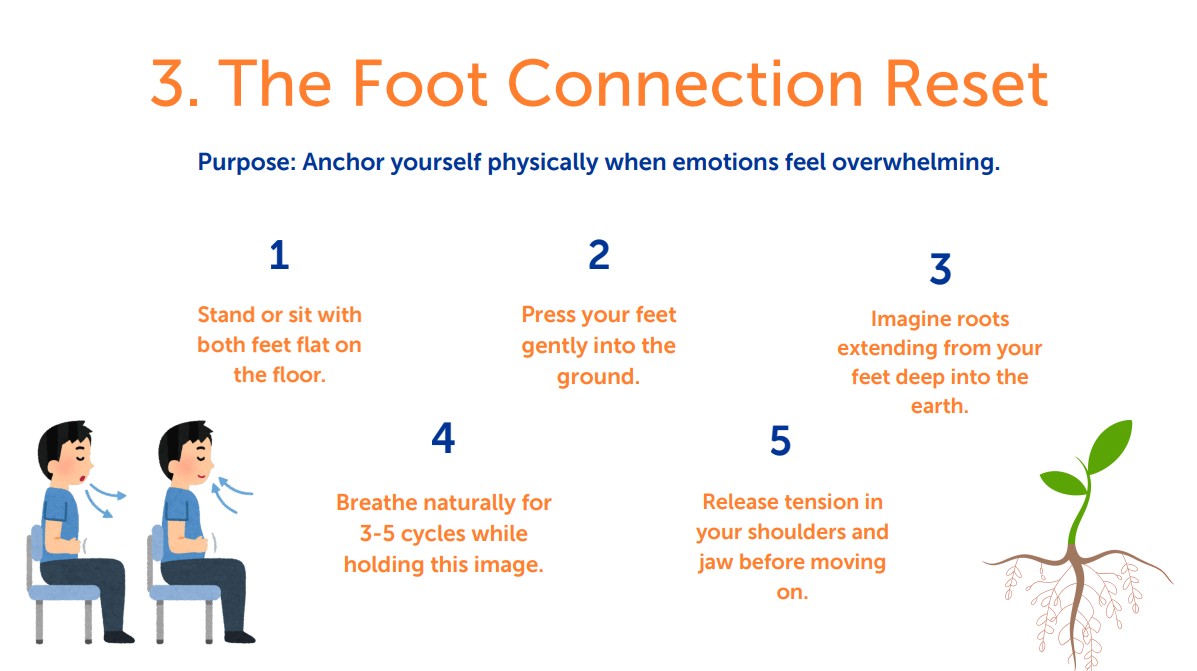 3. The Foot Connection Reset

Purpose: Anchor yourself physically when emotions feel overwhelming.

1

Stand or sit with both feet flat on the floor.

2

Press your feet gently into the ground.

3

Imagine roots extending from your feet deep into the earth.

4

Breathe naturally for 3-5 cycles while holding this image.

5

Release tension in your shoulders and jaw before moving on.